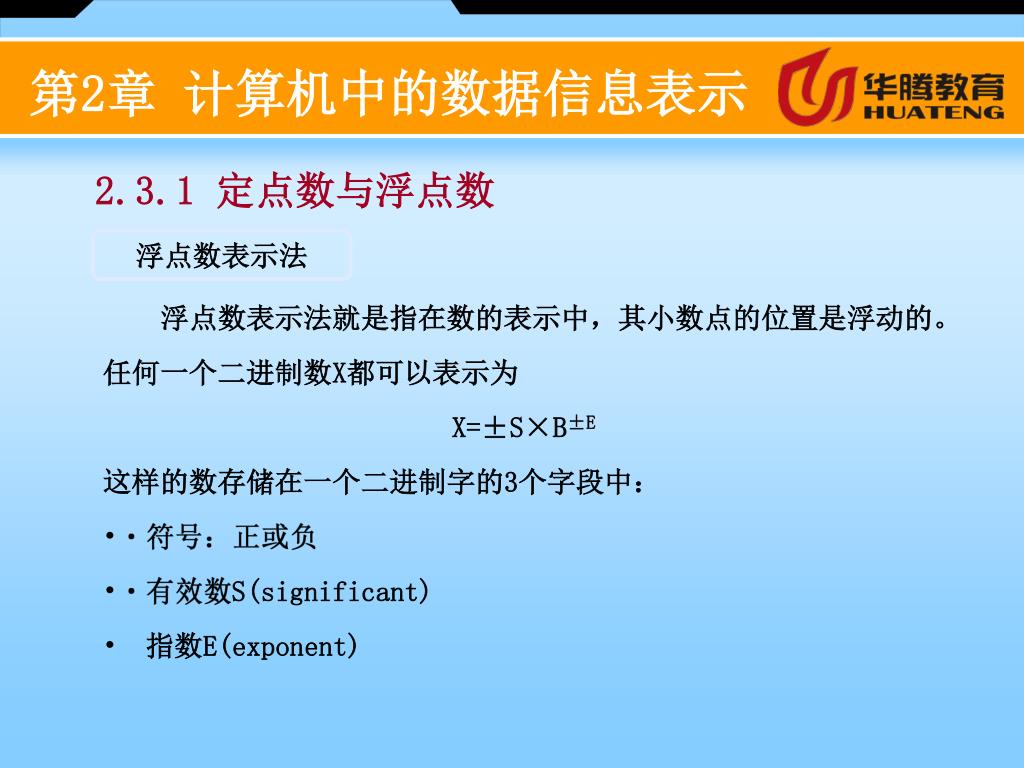 第2章 计算机中的数据信息表示

华腾教育
HUATENG

2.3.1 定点数与浮点数

浮点数表示法

浮点数表示法就是指在数的表示中，其小数点的位置是浮动的。任何一个二进制数X都可以表示为

$X=\pm S\times B^{\pm E}$

这样的数存储在一个二进制字的3个字段中：

• · 符号：正或负

• · 有效数S(significant)

• 指数E(exponent)